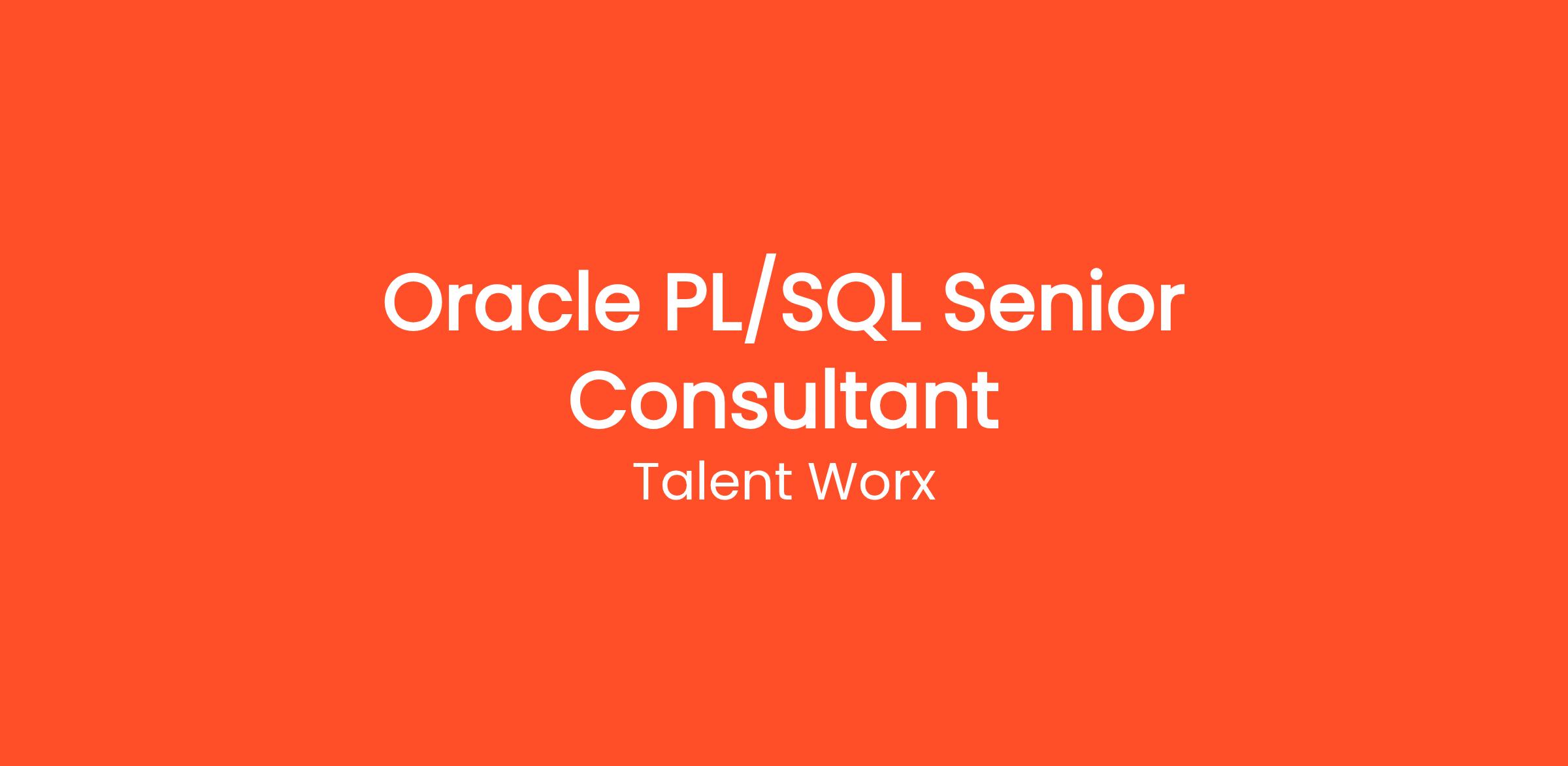 Oracle PL/SQL Senior Consultant

Talent Worx